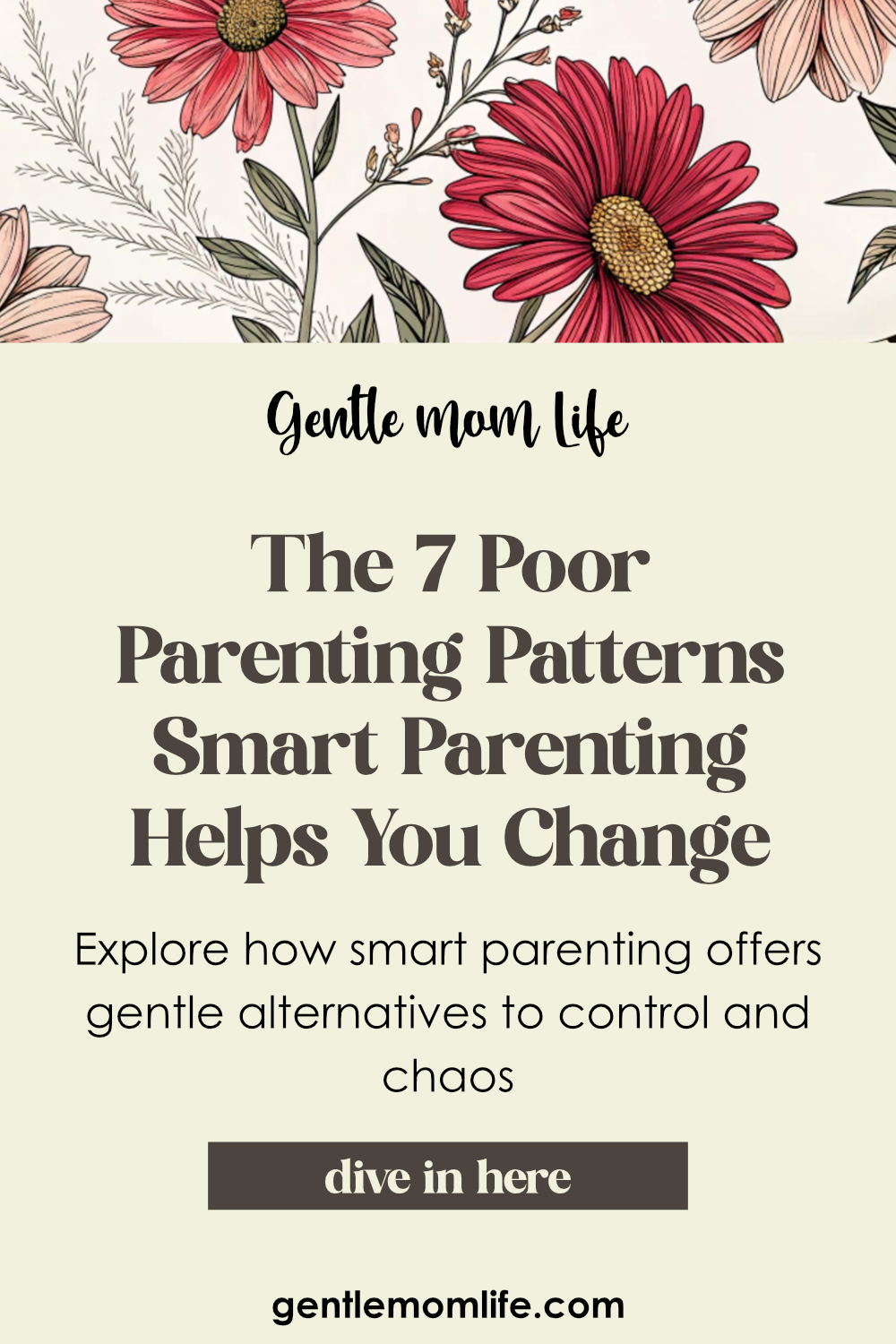 Gentle mom Life

The 7 Poor Parenting Patterns Smart Parenting Helps You Change

Explore how smart parenting offers gentle alternatives to control and chaos

dive in here

gentlemomlife.com